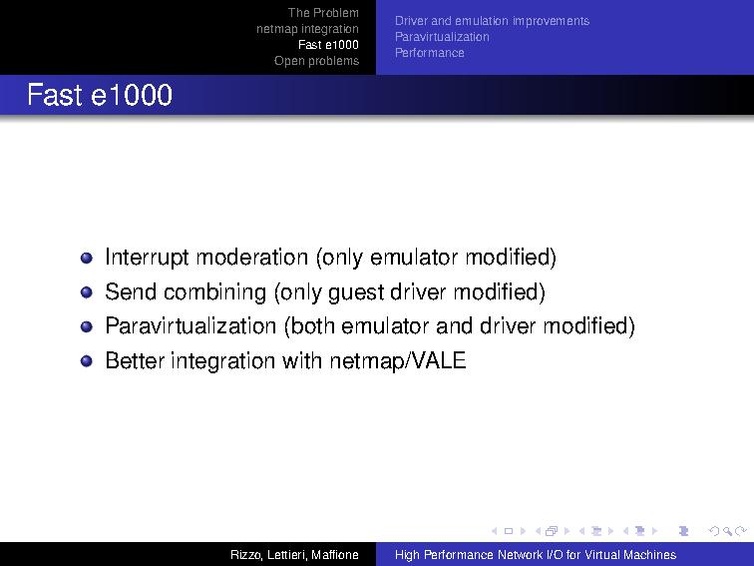 The Problem
netmap integration
Fast e1000
Open problems

Driver and emulation improvements
Paravirtualization
Performance

Fast e1000

- Interrupt moderation (only emulator modified)
- Send combining (only guest driver modified)
- Paravirtualization (both emulator and driver modified)
- Better integration with netmap/VALE

Rizzo, Lettieri, Maffione

High Performance Network I/O for Virtual Machines